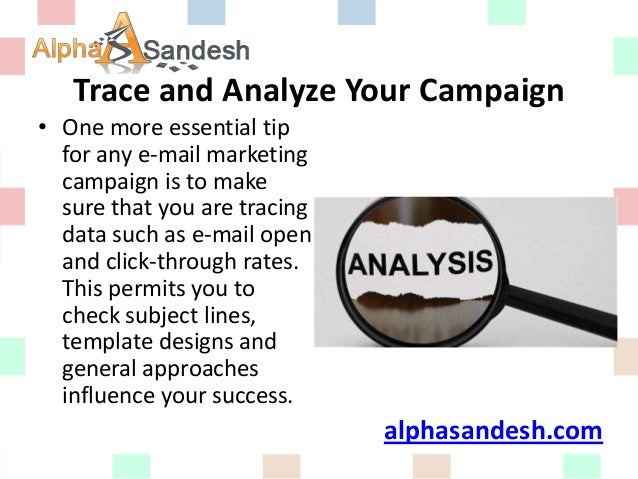 Alpha Sandesh

Trace and Analyze Your Campaign

• One more essential tip for any e-mail marketing campaign is to make sure that you are tracing data such as e-mail open and click-through rates. This permits you to check subject lines, template designs and general approaches influence your success.

ANALYSIS

alphasandesh.com